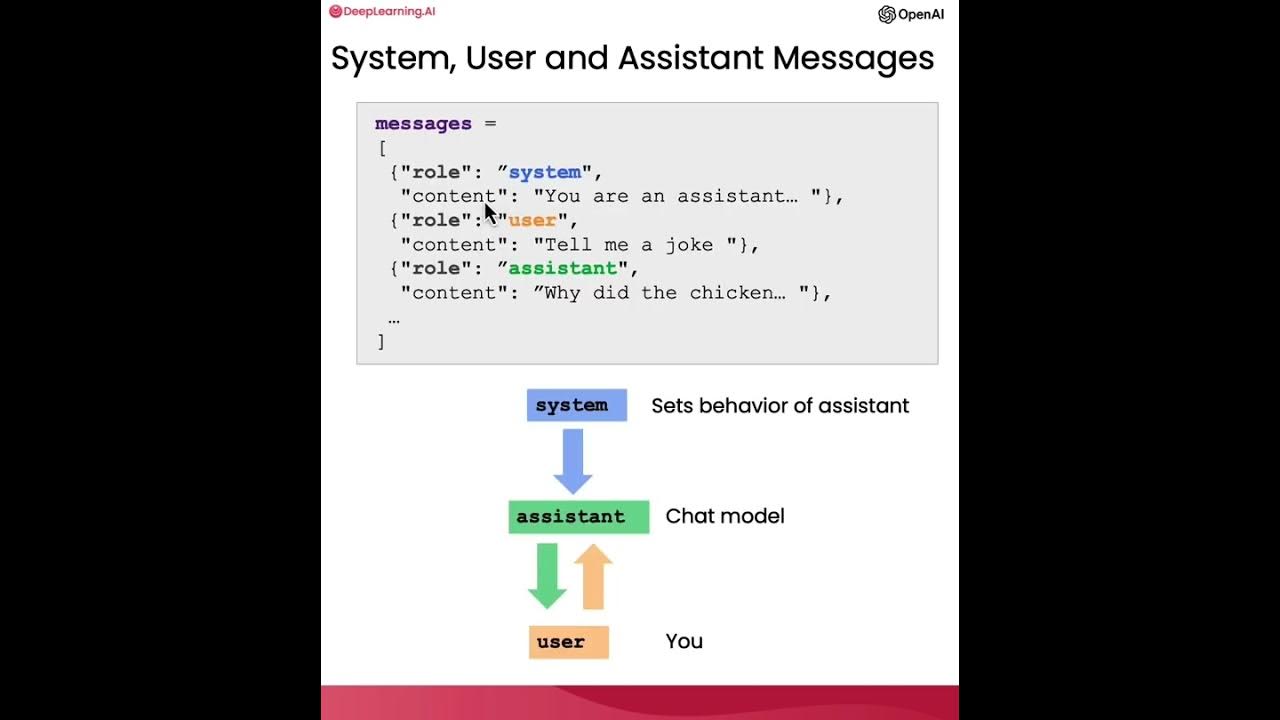 DeepLearning.AI

OpenAI

System, User and Assistant Messages

messages =
[
{"role": ”system",
"content": "You are an assistant… "},
{"role": "user",
"content": "Tell me a joke "},
{"role": ”assistant",
"content": ”Why did the chicken… "},
…
]

system Sets behavior of assistant

assistant Chat model

user You